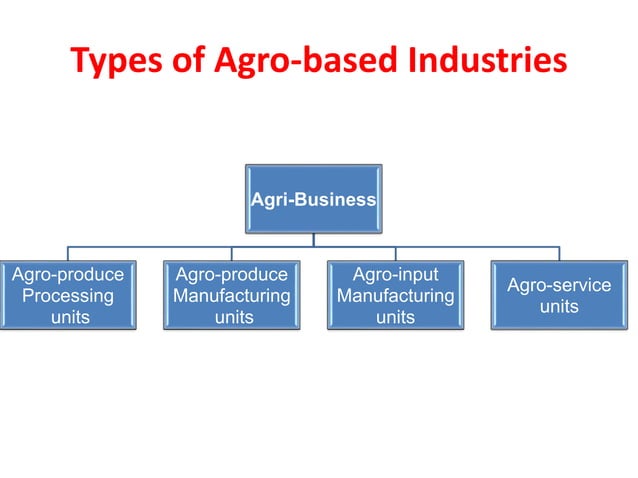 Types of Agro-based Industries

Agri-Business

Agro-produce Processing units

Agro-produce Manufacturing units

Agro-input Manufacturing units

Agro-service units